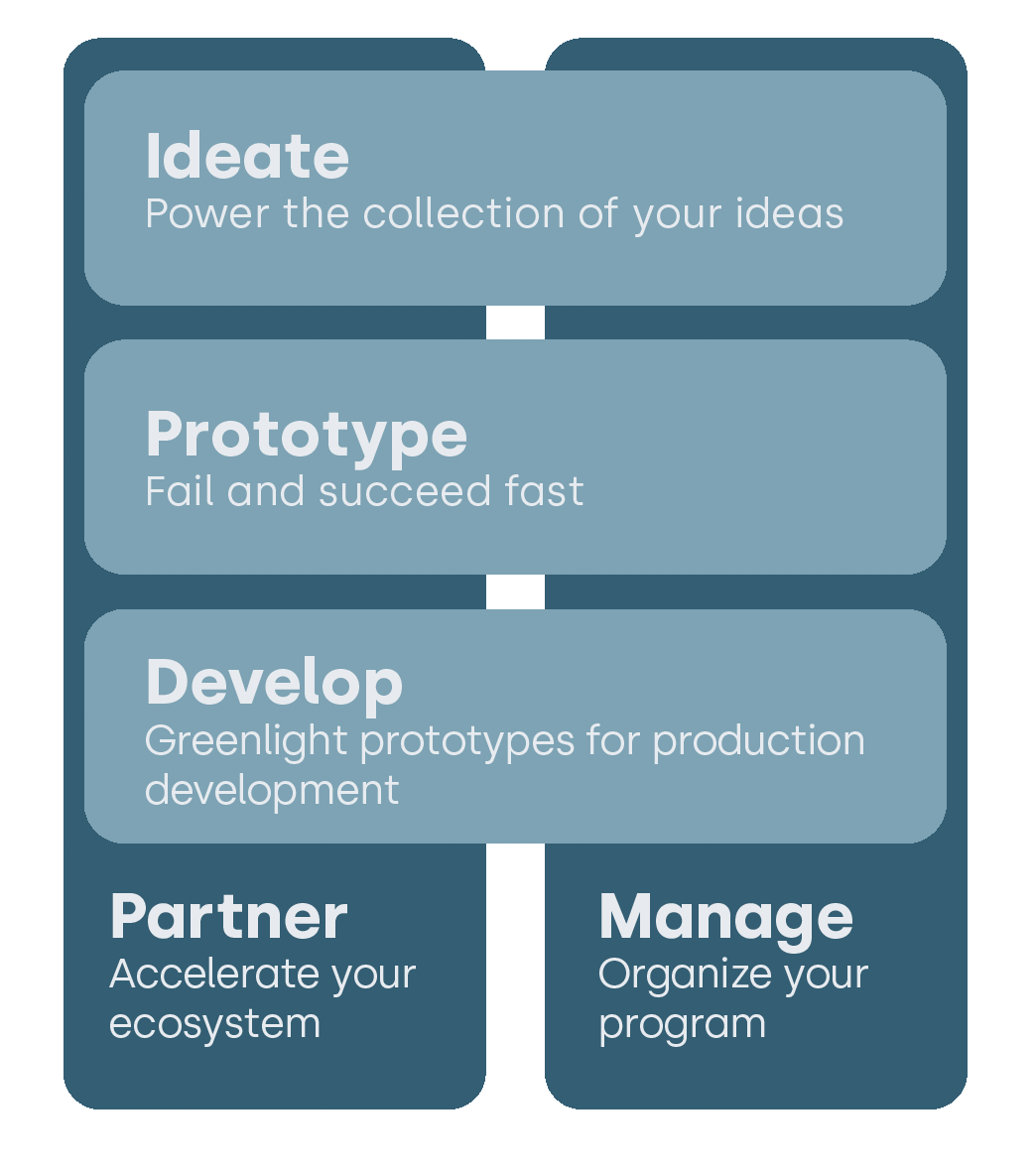 Ideate
Power the collection of your ideas

Prototype
Fail and succeed fast

Develop
Greenlight prototypes for production development

Partner
Accelerate your ecosystem

Manage
Organize your program